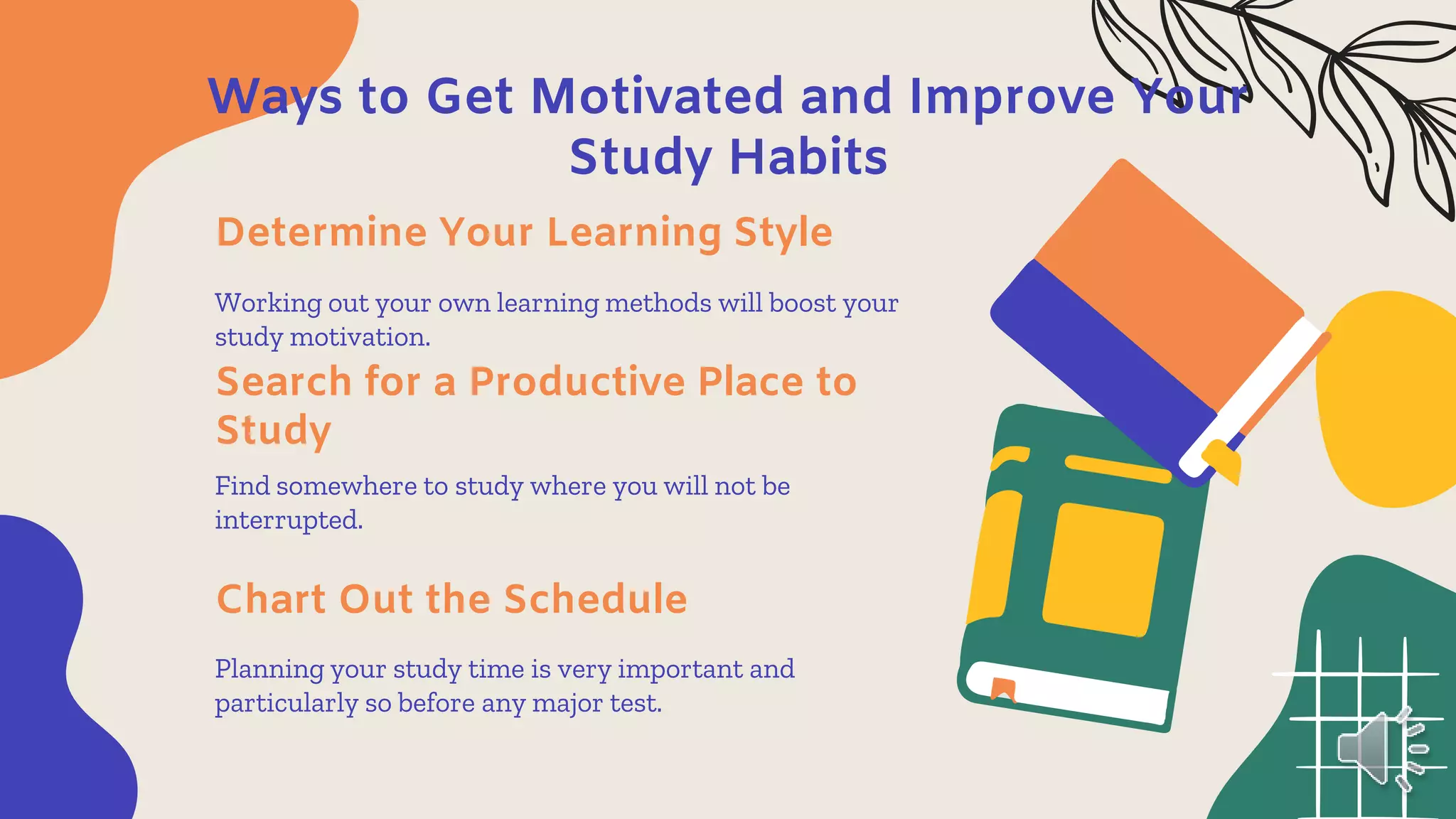 Ways to Get Motivated and Improve Your Study Habits

Determine Your Learning Style

Working out your own learning methods will boost your study motivation.

Search for a Productive Place to Study

Find somewhere to study where you will not be interrupted.

Chart Out the Schedule

Planning your study time is very important and particularly so before any major test.